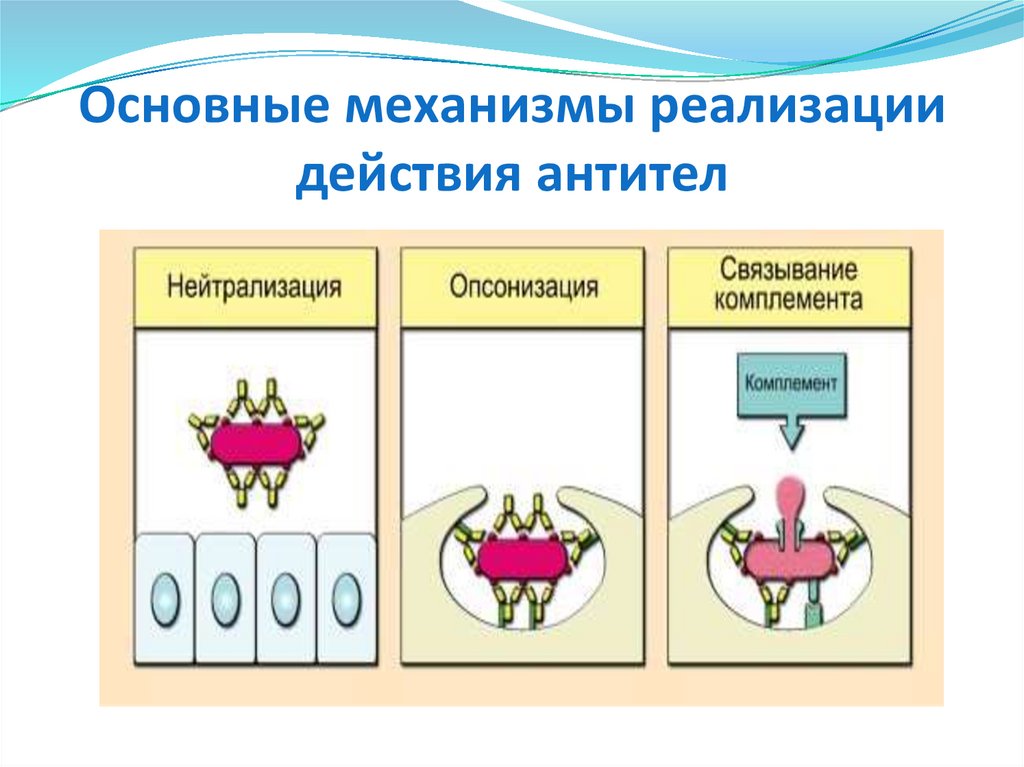 Основные механизмы реализации действия антител

Нейтрализация

Опсонизация

Связывание комплемента

Комплемент